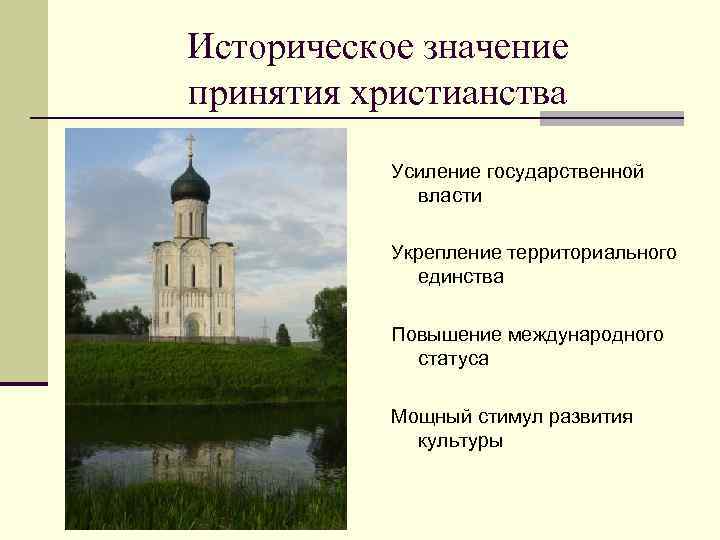 Историческое значение принятия христианства

Усиление государственной власти

Укрепление территориального единства

Повышение международного статуса

Мощный стимул развития культуры